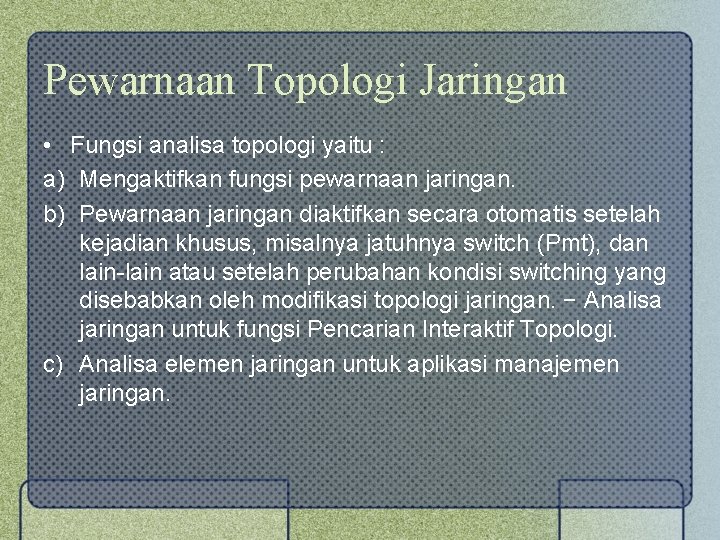 Pewarnaan Topologi Jaringan

• Fungsi analisa topologi yaitu :

a) Mengaktifkan fungsi pewarnaan jaringan.

b) Pewarnaan jaringan diaktifkan secara otomatis setelah kejadian khusus, misalnya jatuhnya switch (Pmt), dan lain-lain atau setelah perubahan kondisi switching yang disebabkan oleh modifikasi topologi jaringan. − Analisa jaringan untuk fungsi Pencarian Interaktif Topologi.

c) Analisa elemen jaringan untuk aplikasi manajemen jaringan.